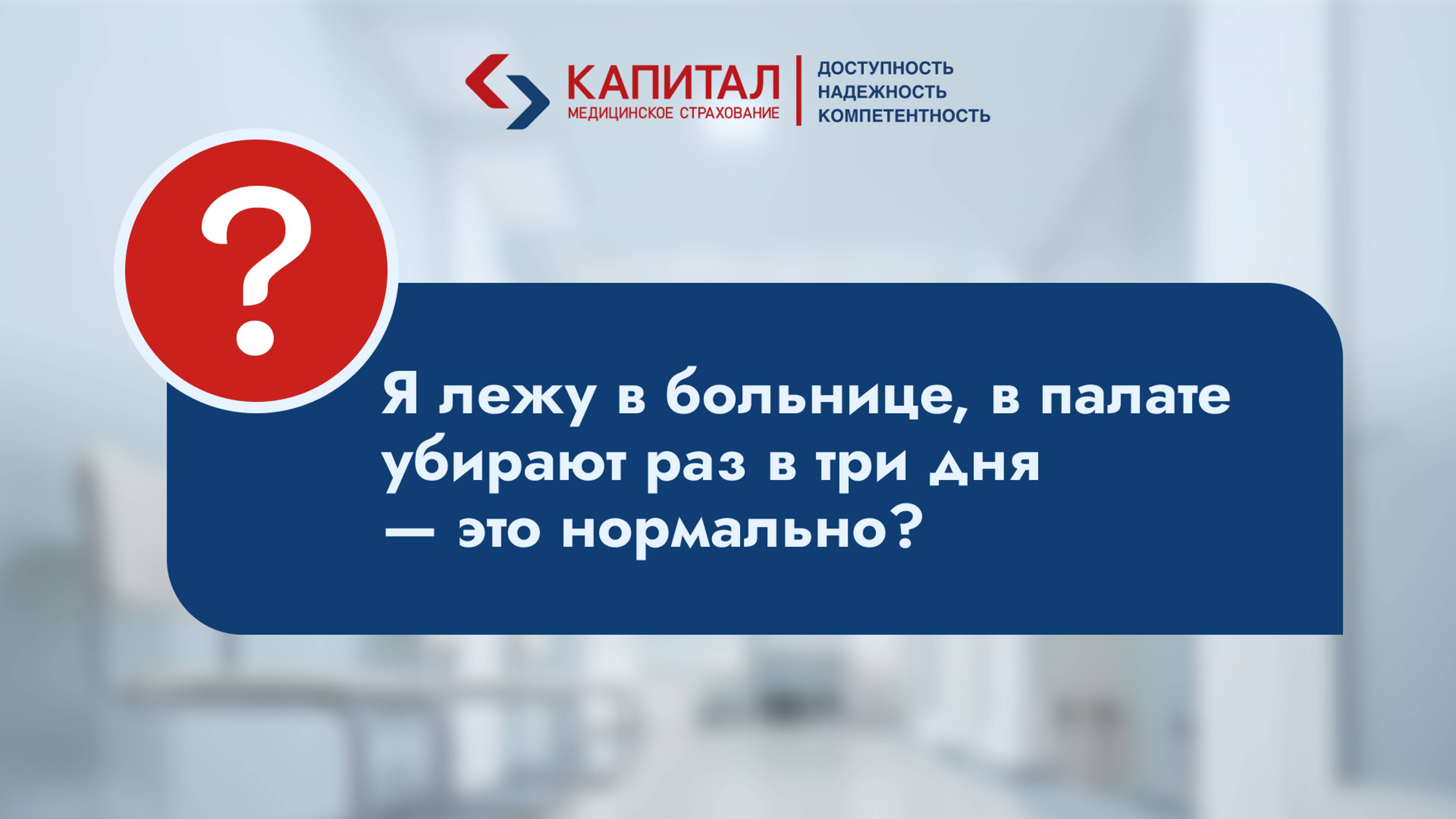 КАПИТАЛ
МЕДИЦИНСКОЕ СТРАХОВАНИЕ

ДОСТУПНОСТЬ
НАДЕЖНОСТЬ
КОМПЕТЕНТНОСТЬ

?

Я лежу в больнице, в палате убирают раз в три дня — это нормально?